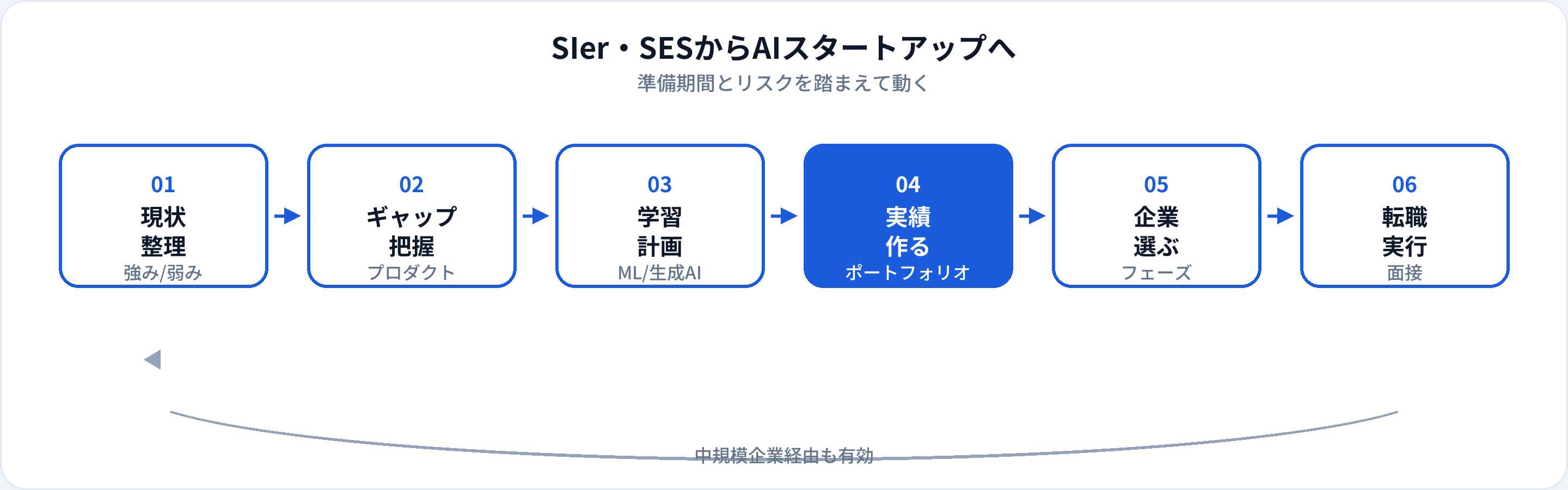 SIer・SESからAIスタートアップへ
準備期間とリスクを踏まえて動く

01
現状
整理
強み/弱み

02
ギャップ
把握
プロダクト

03
学習
計画
ML/生成AI

04
実績
作る
ポートフォリオ

05
企業
選ぶ
フェーズ

06
転職
実行
面接

中規模企業経由も有効